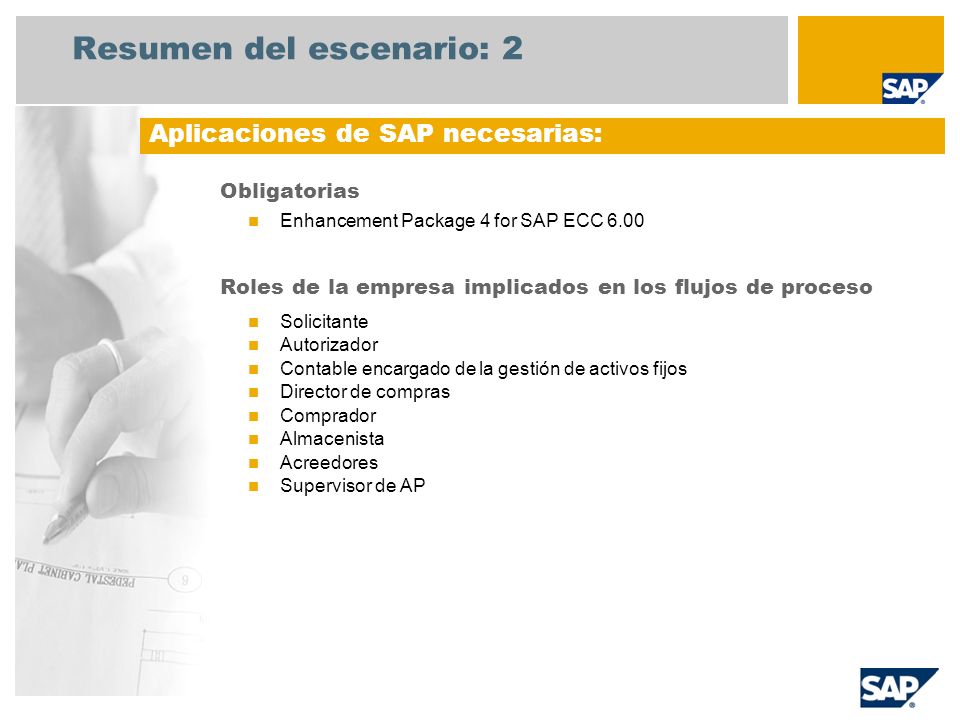 Resumen del escenario: 2

SAP

Aplicaciones de SAP necesarias:

Obligatorias

Enhancement Package 4 for SAP ECC 6.00

Roles de la empresa implicados en los flujos de proceso

Solicitante
Autorizador
Contable encargado de la gestión de activos fijos
Director de compras
Comprador
Almacenista
Acreedores
Supervisor de AP

PEDESTAL CABINET PLA

SAP